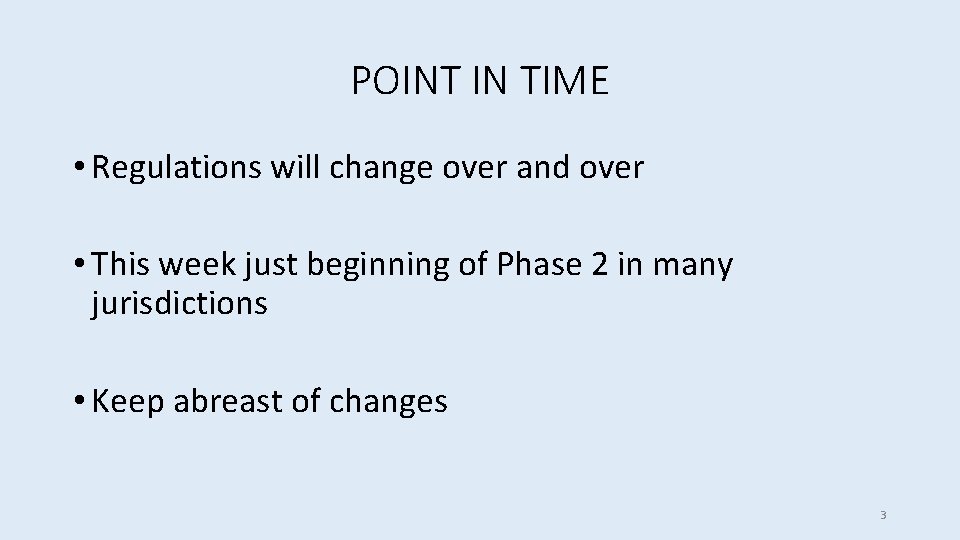 POINT IN TIME

• Regulations will change over and over

• This week just beginning of Phase 2 in many jurisdictions

• Keep abreast of changes

3